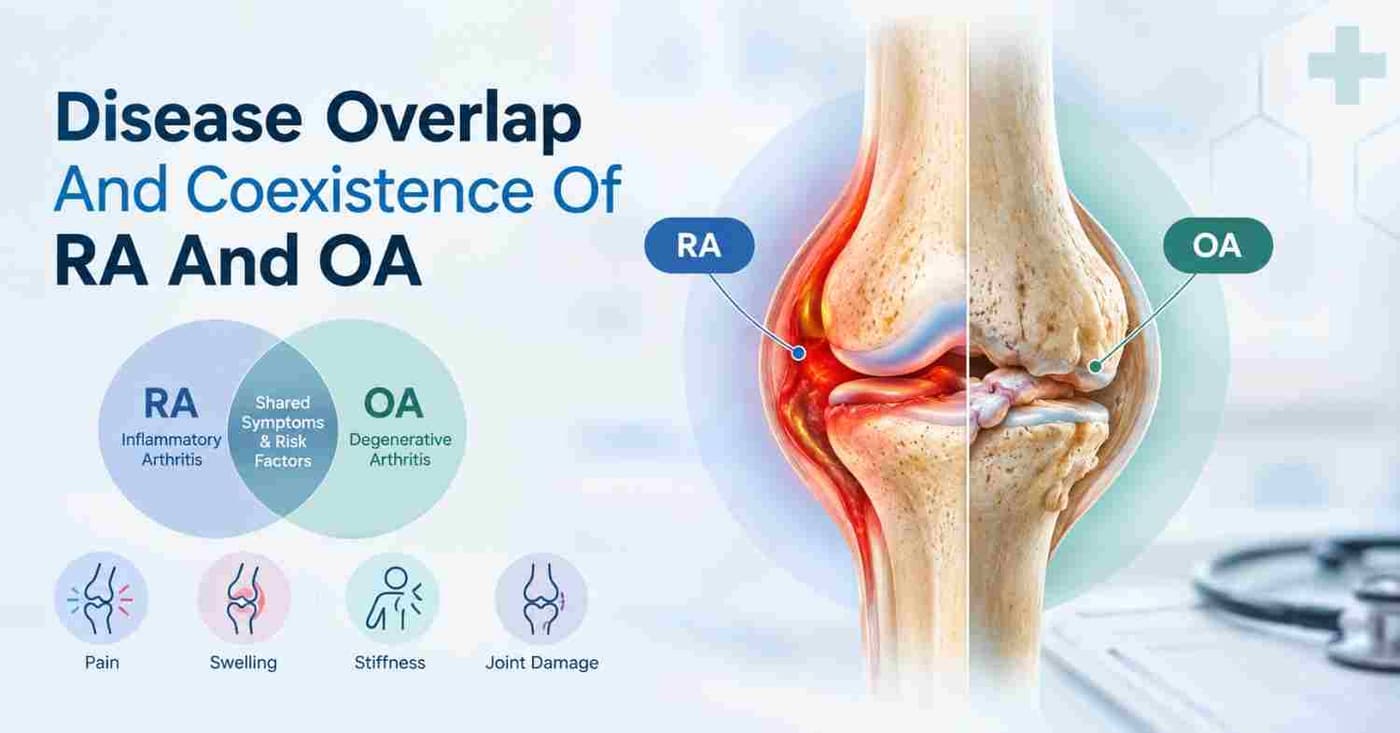 Disease Overlap
And Coexistence Of
RA And OA

RA
Inflammatory
Arthritis

Shared
Symptoms
& Risk
Factors

OA
Degenerative
Arthritis

Pain

Swelling

Stiffness

Joint Damage

RA

OA